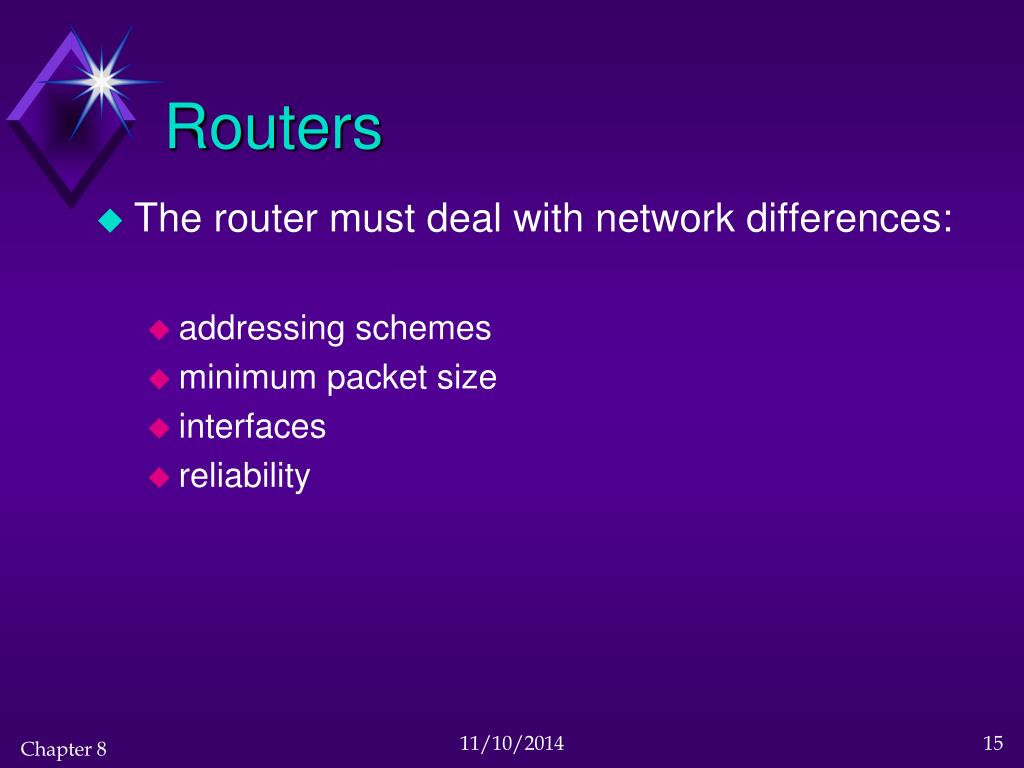 Routers

The router must deal with network differences:

addressing schemes
minimum packet size
interfaces
reliability

Chapter 8
11/10/2014
15